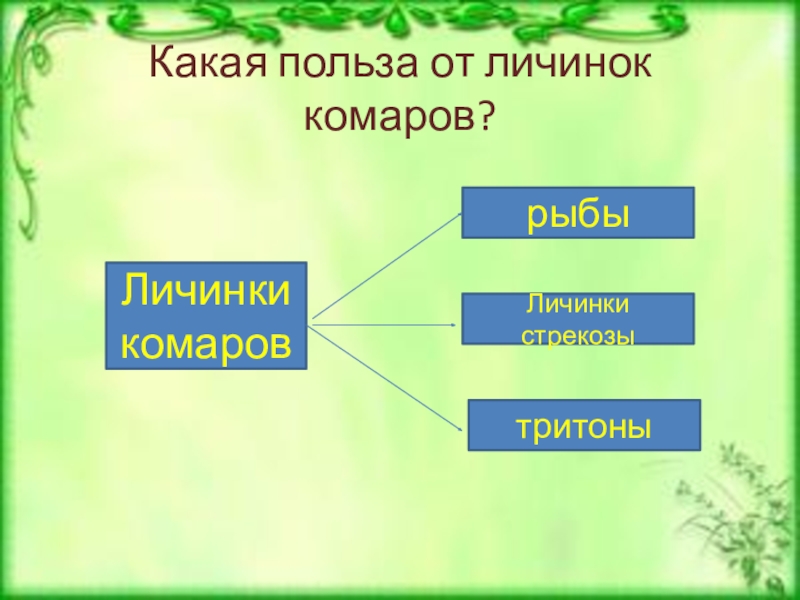 Какая польза от личинок комаров?

Личинки комаров

рыбы

Личинки стрекозы

тритоны